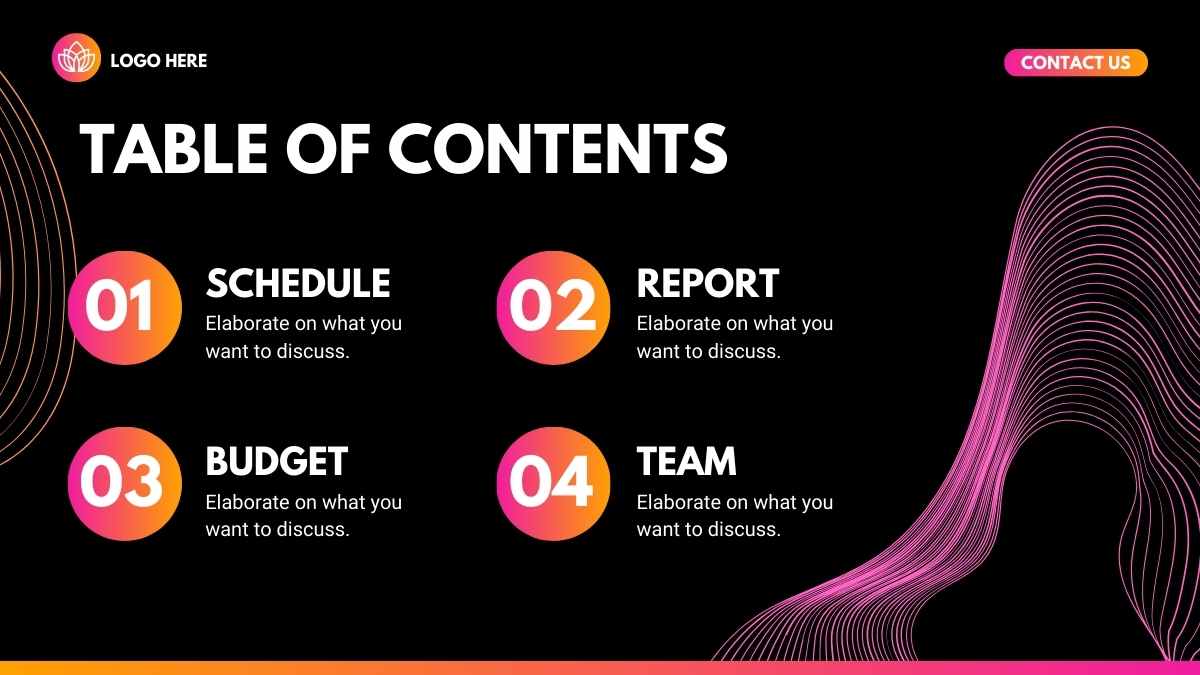 LOGO HERE

CONTACT US

TABLE OF CONTENTS

01
SCHEDULE
Elaborate on what you want to discuss.

02
REPORT
Elaborate on what you want to discuss.

03
BUDGET
Elaborate on what you want to discuss.

04
TEAM
Elaborate on what you want to discuss.